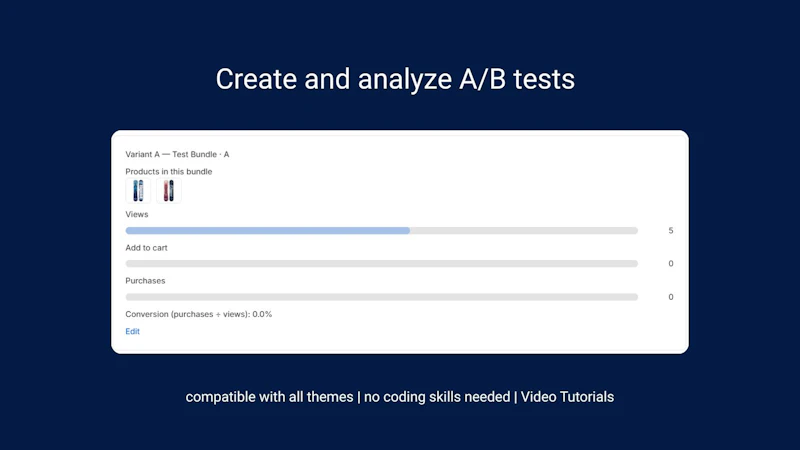 Create and analyze A/B tests

Variant A — Test Bundle · A

Products in this bundle

Views

5

Add to cart

0

Purchases

0

Conversion (purchases ÷ views): 0.0%

Edit

compatible with all themes | no coding skills needed | Video Tutorials